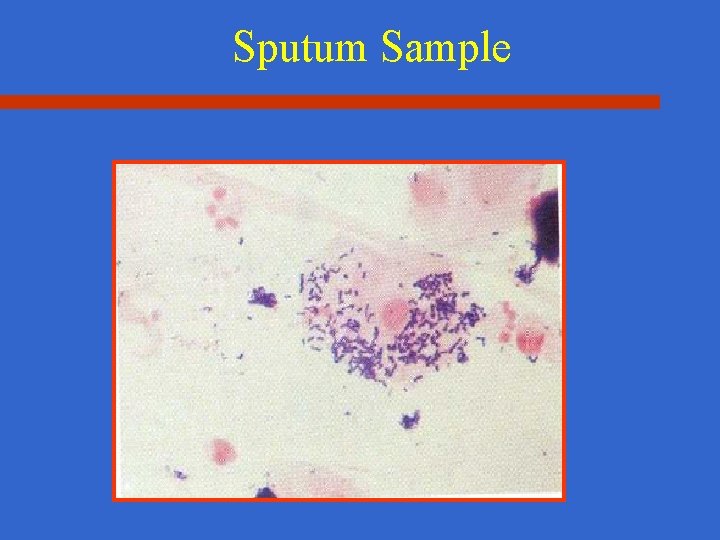 Sputum Sample